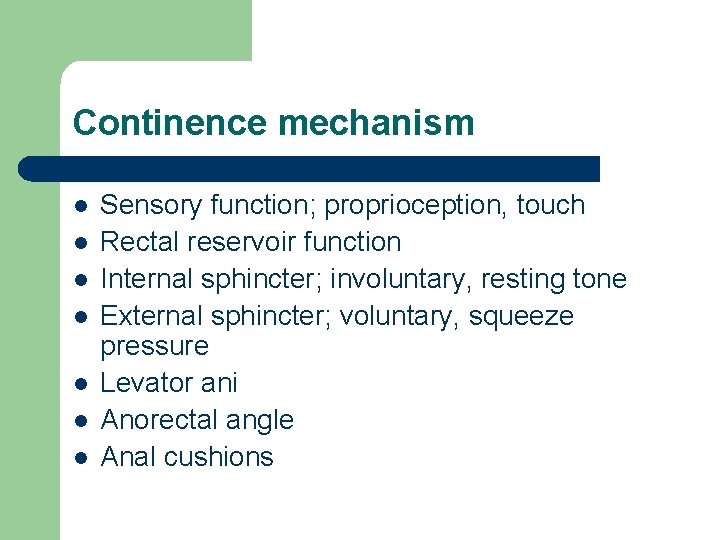 Continence mechanism

- Sensory function; proprioception, touch
- Rectal reservoir function
- Internal sphincter; involuntary, resting tone
- External sphincter; voluntary, squeeze pressure
- Levator ani
- Anorectal angle
- Anal cushions